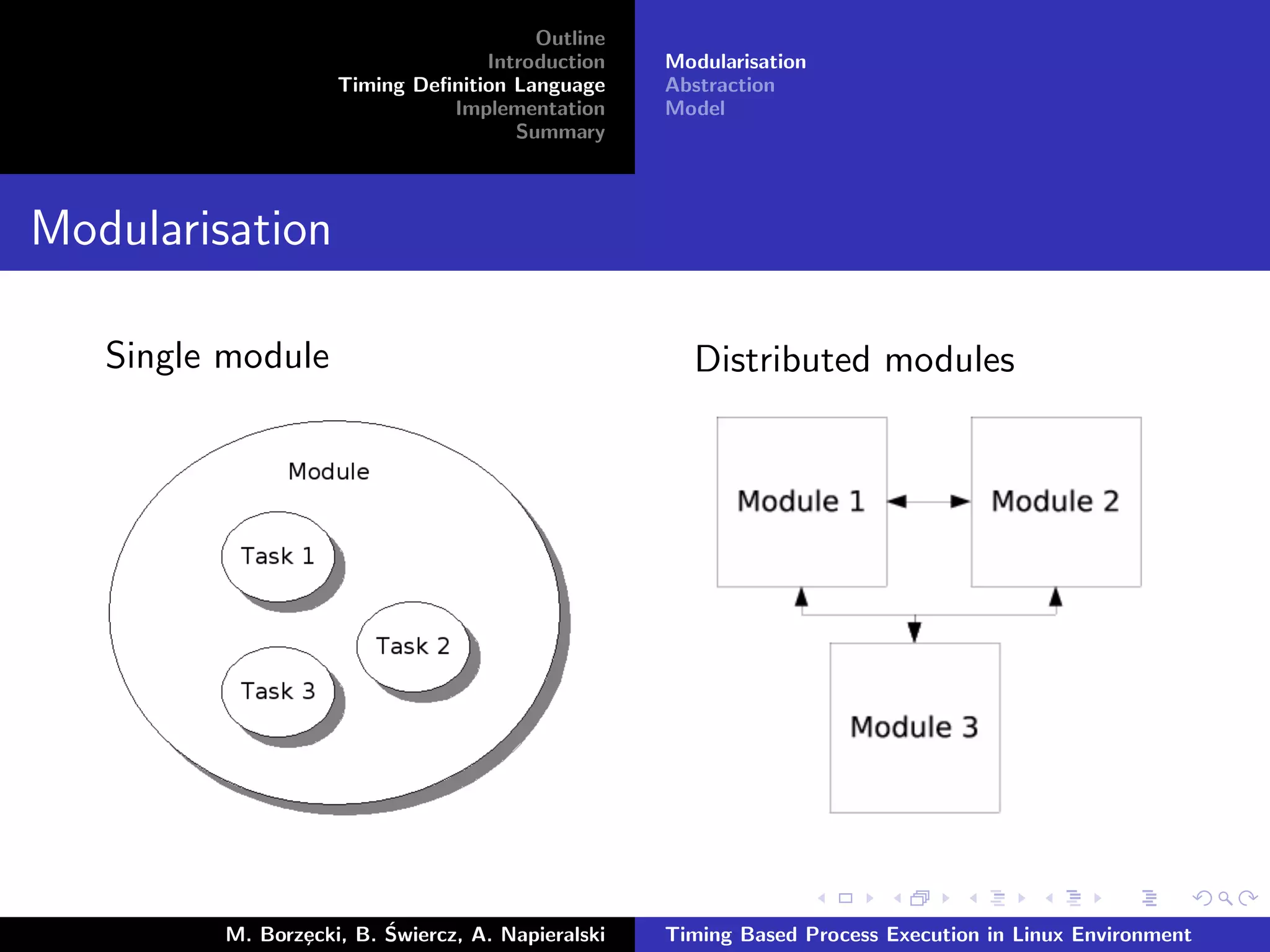 Outline
Introduction
Timing Definition Language
Implementation
Summary

Modularisation
Abstraction
Model

Modularisation

Single module

Module

Task 1

Task 2

Task 3

Distributed modules

Module 1

Module 2

Module 3

M. Borzęcki, B. Świercz, A. Napieralski

Timing Based Process Execution in Linux Environment